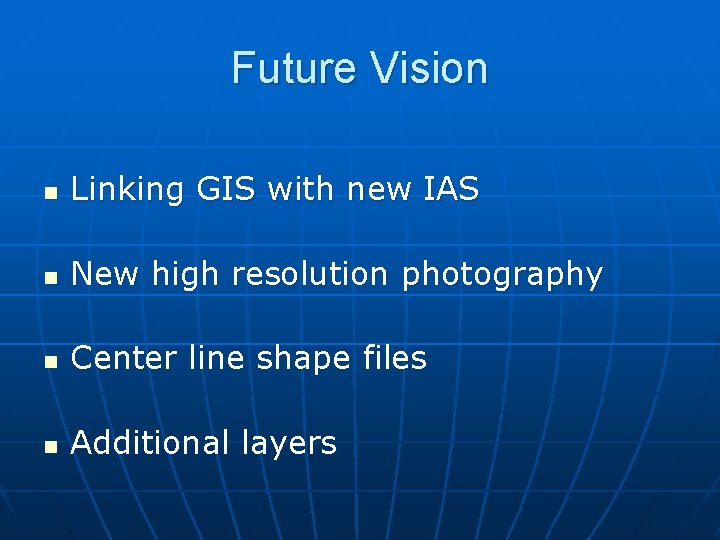 Future Vision

- Linking GIS with new IAS
- New high resolution photography
- Center line shape files
- Additional layers